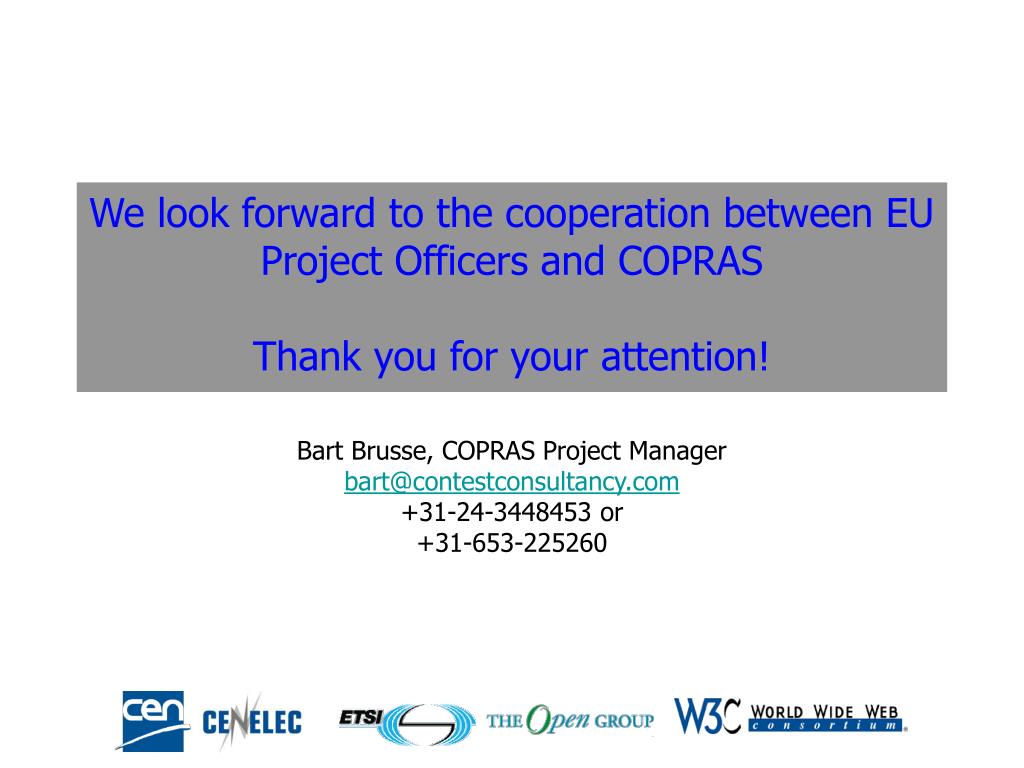 We look forward to the cooperation between EU Project Officers and COPRAS

Thank you for your attention!

Bart Brusse, COPRAS Project Manager
bart@contestconsultancy.com
+31-24-3448453 or
+31-653-225260

cen CENELEC ETSI THE Open GROUP W3C WORLD WIDE WEB consortium